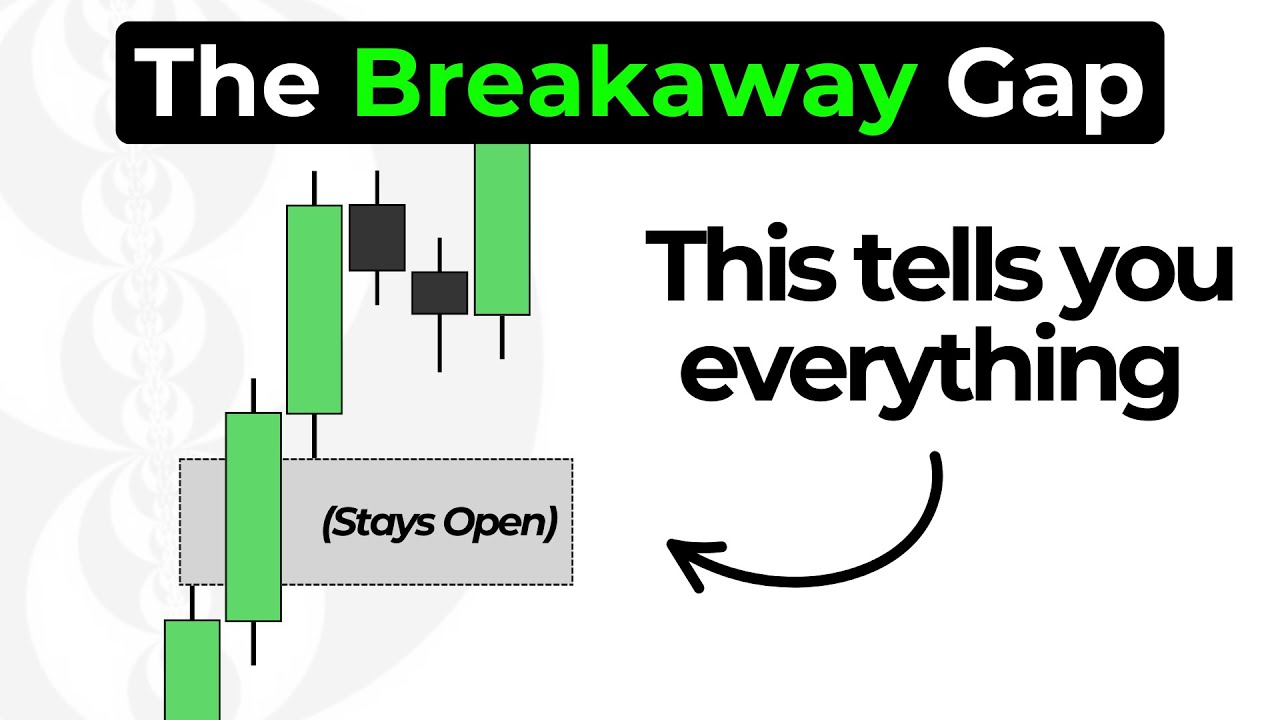 The Breakaway Gap

This tells you everything

(Stays Open)